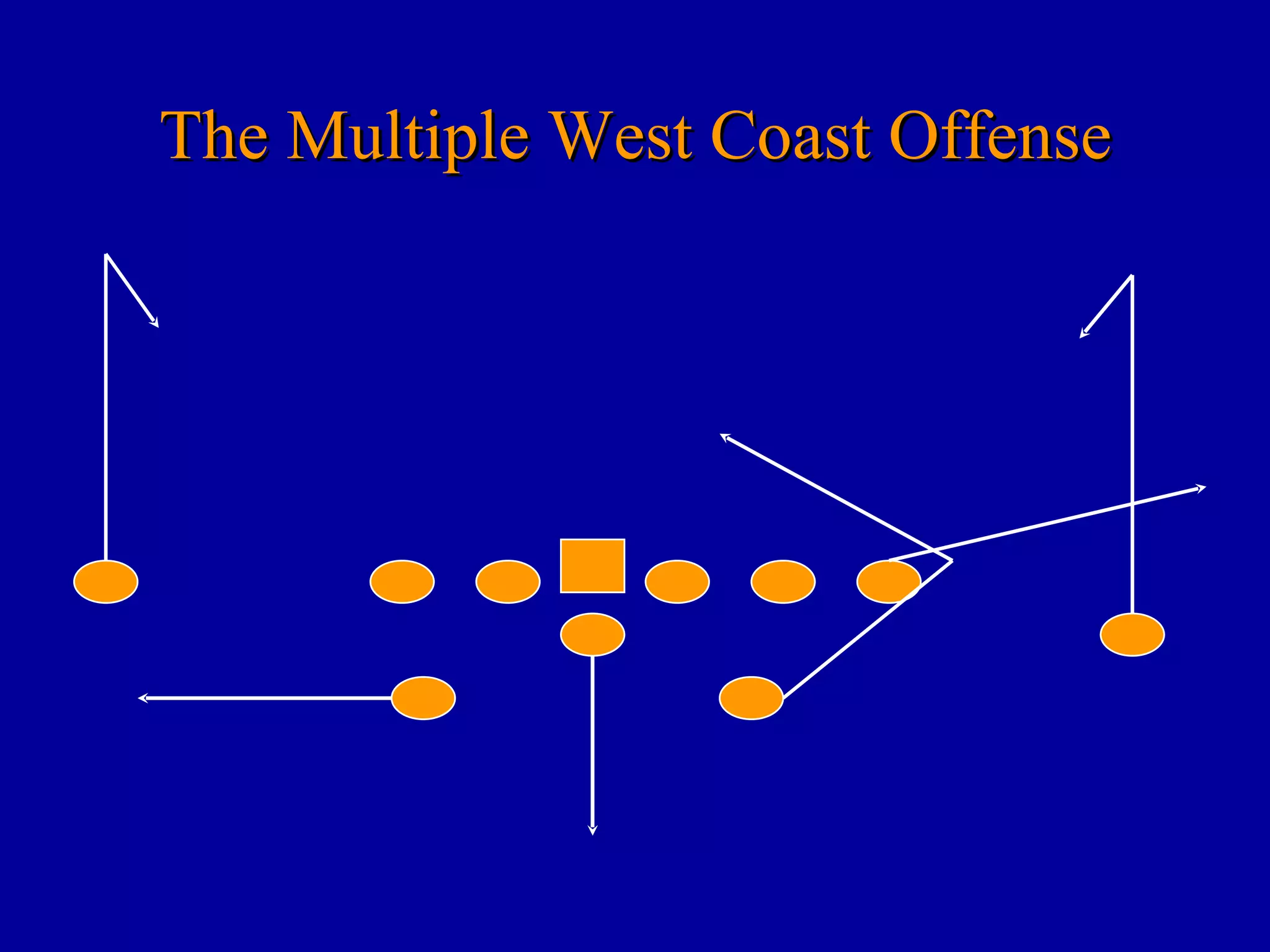 The Multiple West Coast Offense